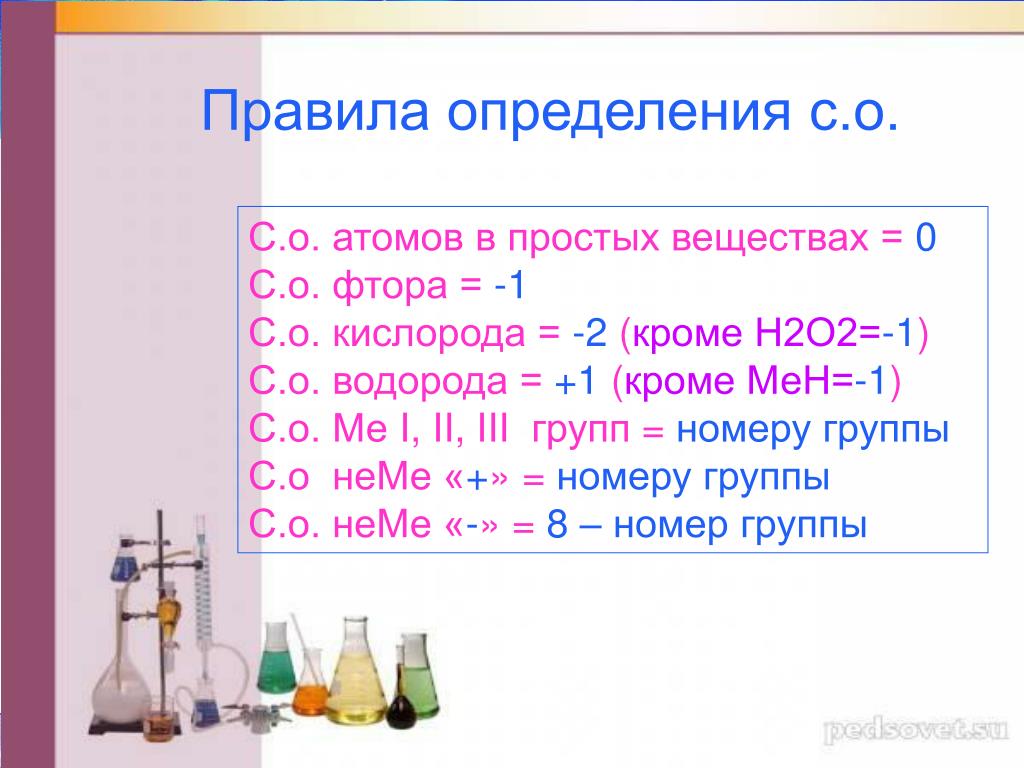 Правила определения с.о.

С.о. атомов в простых веществах = 0
С.о. фтора = -1
С.о. кислорода = -2 (кроме Н2О2=-1)
С.о. водорода = +1 (кроме МеН=-1)
С.о. Ме I, II, III групп = номеру группы
С.о неМе «+» = номеру группы
С.о. неМе «-» = 8 – номер группы

pedsovet.su